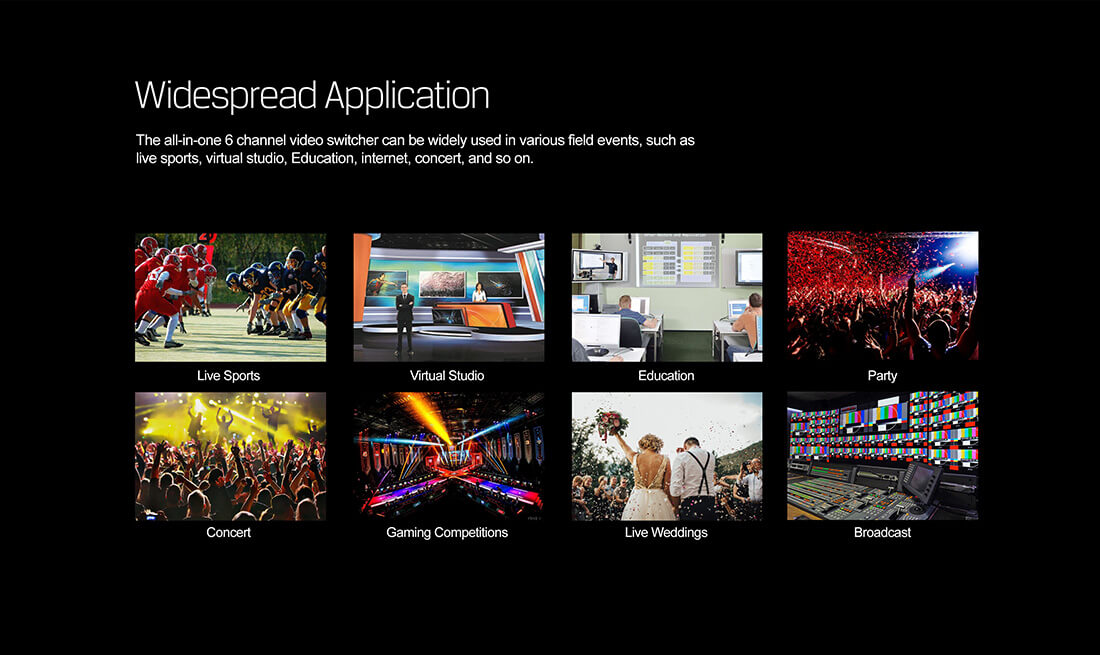 Widespread Application

The all-in-one 6 channel video switcher can be widely used in various field events, such as live sports, virtual studio, Education, internet, concert, and so on.

Live Sports

Virtual Studio

Education

Party

Concert

Gaming Competitions

Live Weddings

Broadcast